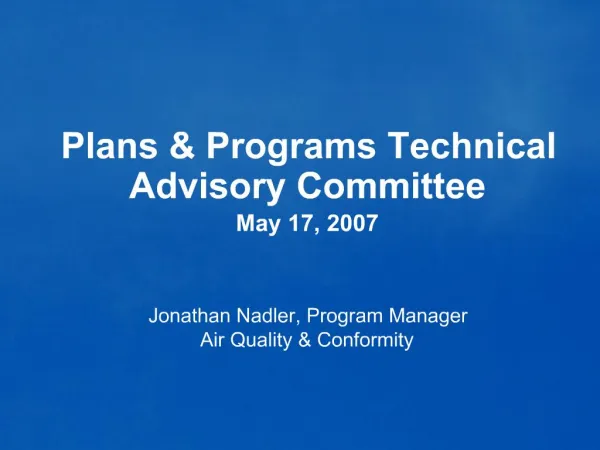 Plans & Programs Technical Advisory Committee
May 17, 2007

Jonathan Nadler, Program Manager
Air Quality & Conformity